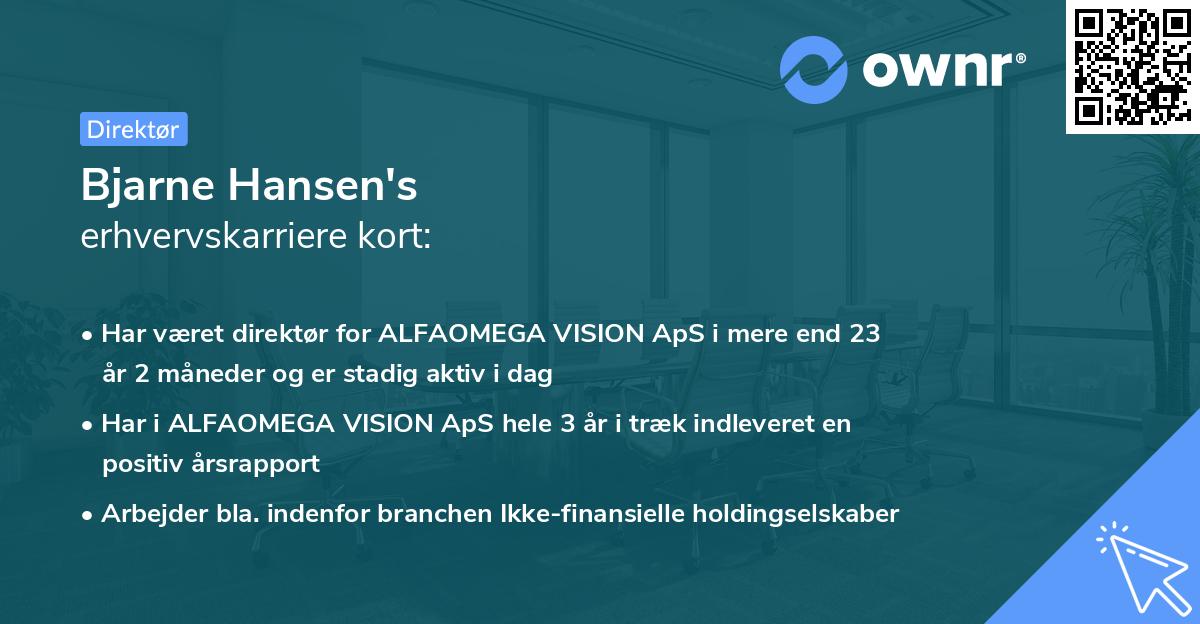 ownr®

Direktør

Bjarne Hansen's
erhvervskarriere kort:

• Har været direktør for ALFAOMEGA VISION ApS i mere end 23 år 2 måneder og er stadig aktiv i dag
• Har i ALFAOMEGA VISION ApS hele 3 år i træk indleveret en positiv årsrapport
• Arbejder bla. indenfor branchen Ikke-finansielle holdingselskaber